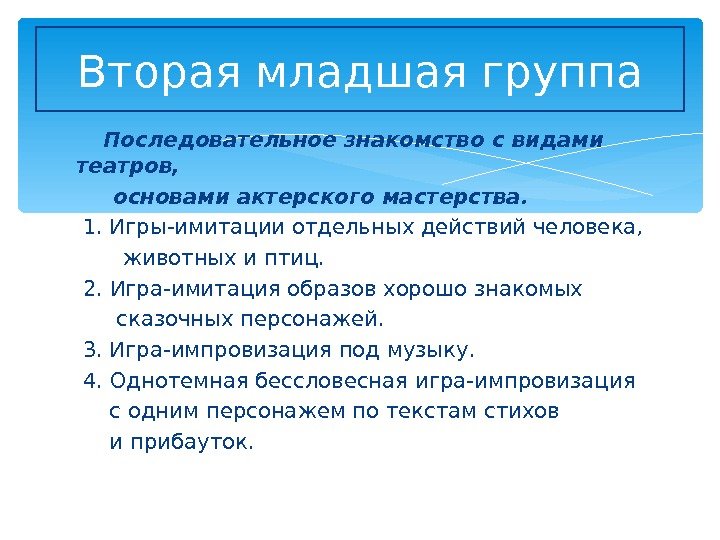 Вторая младшая группа

Последовательное знакомство с видами театров, основами актерского мастерства.

1. Игры-имитации отдельных действий человека, животных и птиц.

2. Игра-имитация образов хорошо знакомых сказочных персонажей.

3. Игра-импровизация под музыку.

4. Однотемная бессловесная игра-импровизация с одним персонажем по текстам стихов и прибауток.